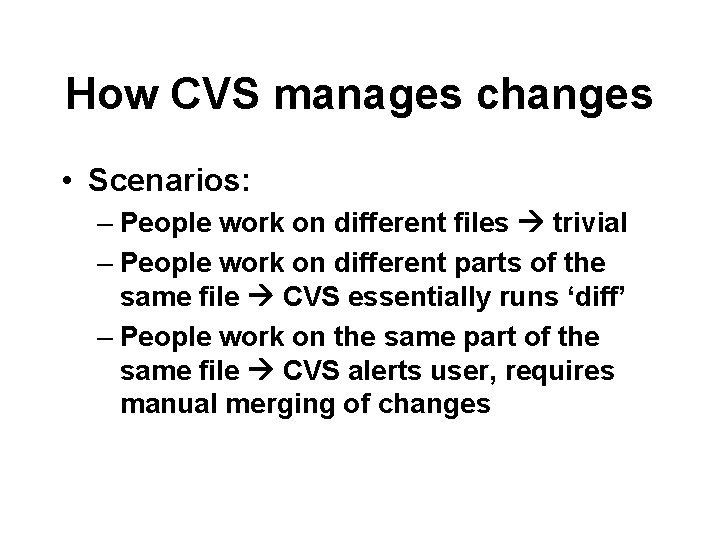 How CVS manages changes

• Scenarios:
– People work on different files → trivial
– People work on different parts of the same file → CVS essentially runs ‘diff’
– People work on the same part of the same file → CVS alerts user, requires manual merging of changes